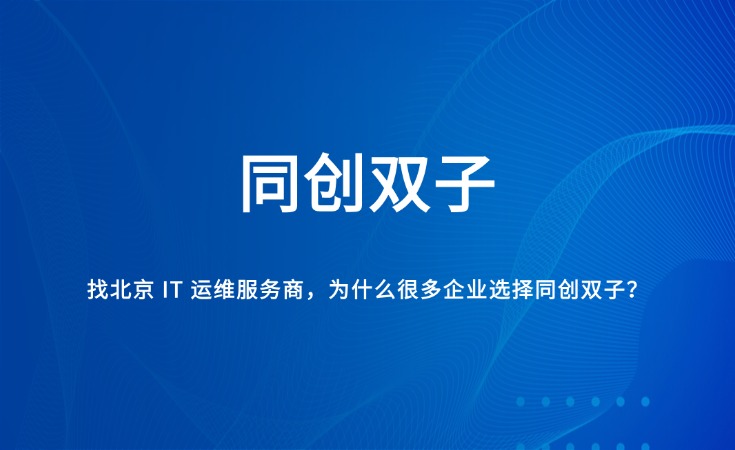 同创双子

找北京 IT 运维服务商，为什么很多企业选择同创双子？